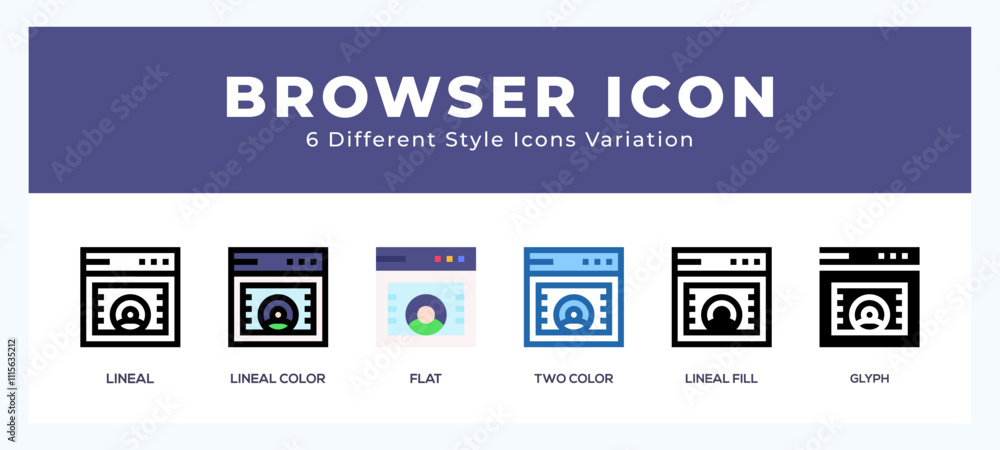 BROWSER ICON
6 Different Style Icons Variation

LINEAL
LINEAL COLOR
FLAT
TWO COLOR
LINEAL FILL
GLYPH

Adobe Stock
#1115635212